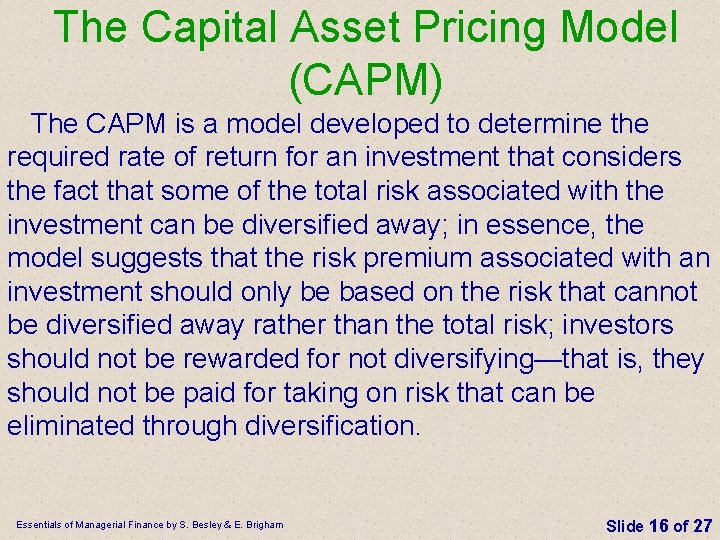 The Capital Asset Pricing Model (CAPM)

The CAPM is a model developed to determine the required rate of return for an investment that considers the fact that some of the total risk associated with the investment can be diversified away; in essence, the model suggests that the risk premium associated with an investment should only be based on the risk that cannot be diversified away rather than the total risk; investors should not be rewarded for not diversifying—that is, they should not be paid for taking on risk that can be eliminated through diversification.

Essentials of Managerial Finance by S. Besley & E. Brigham

Slide 16 of 27